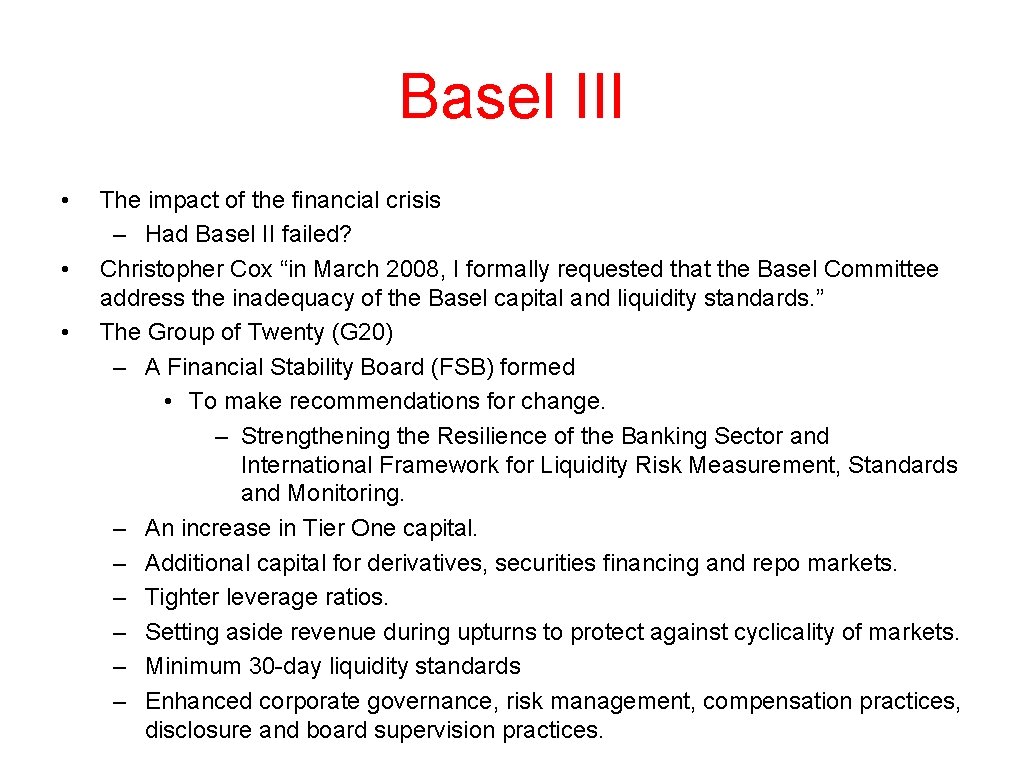 Basel III

• The impact of the financial crisis
– Had Basel II failed?
• Christopher Cox “in March 2008, I formally requested that the Basel Committee address the inadequacy of the Basel capital and liquidity standards.”
• The Group of Twenty (G20)
– A Financial Stability Board (FSB) formed
• To make recommendations for change.
– Strengthening the Resilience of the Banking Sector and International Framework for Liquidity Risk Measurement, Standards and Monitoring.
– An increase in Tier One capital.
– Additional capital for derivatives, securities financing and repo markets.
– Tighter leverage ratios.
– Setting aside revenue during upturns to protect against cyclicality of markets.
– Minimum 30-day liquidity standards
– Enhanced corporate governance, risk management, compensation practices, disclosure and board supervision practices.